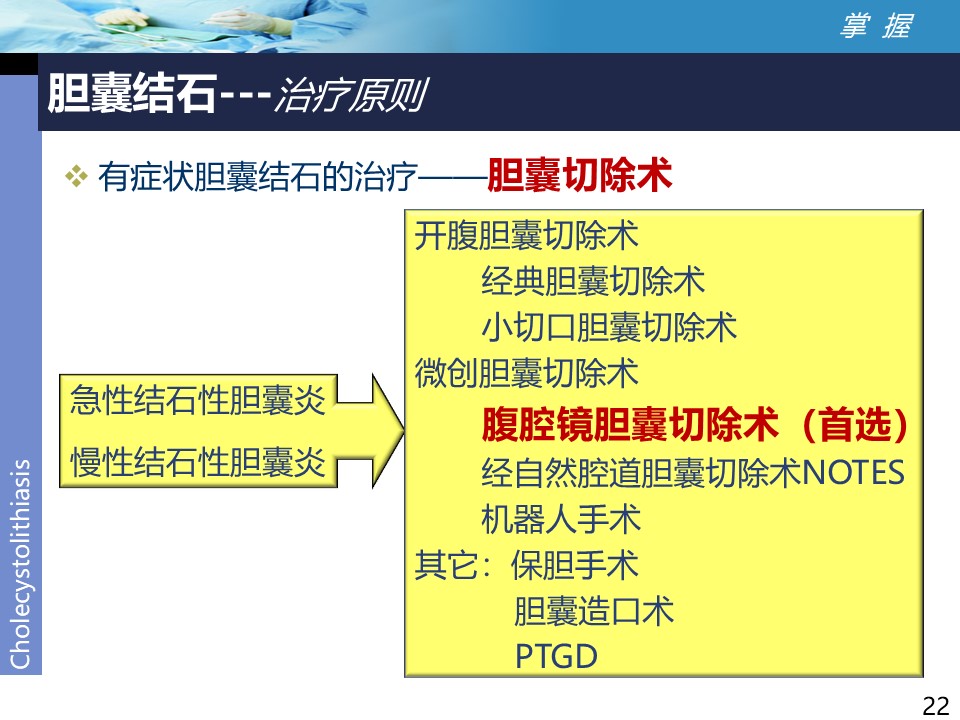 掌 握

胆囊结石---治疗原则

❖ 有症状胆囊结石的治疗——胆囊切除术

急性结石性胆囊炎

慢性结石性胆囊炎

开腹胆囊切除术
经典胆囊切除术
小切口胆囊切除术
微创胆囊切除术
腹腔镜胆囊切除术（首选）
经自然腔道胆囊切除术NOTES
机器人手术
其它：保胆手术
胆囊造口术
PTGD

Cholecystolithiasis

22